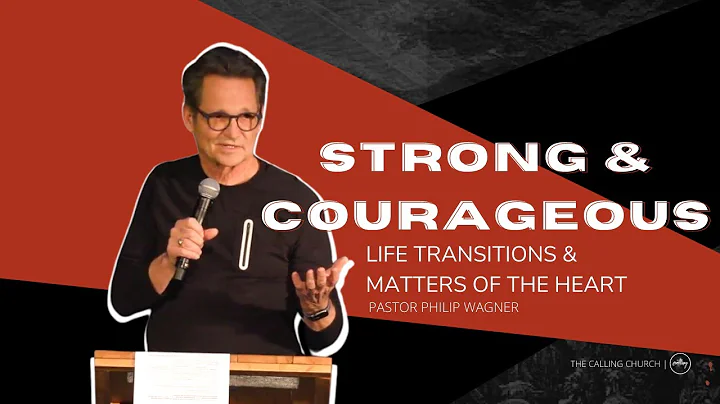 STRONG &
COURAGEOUS
LIFE TRANSITIONS &
MATTERS OF THE HEART
PASTOR PHILIP WAGNER

THE CALLING CHURCH |